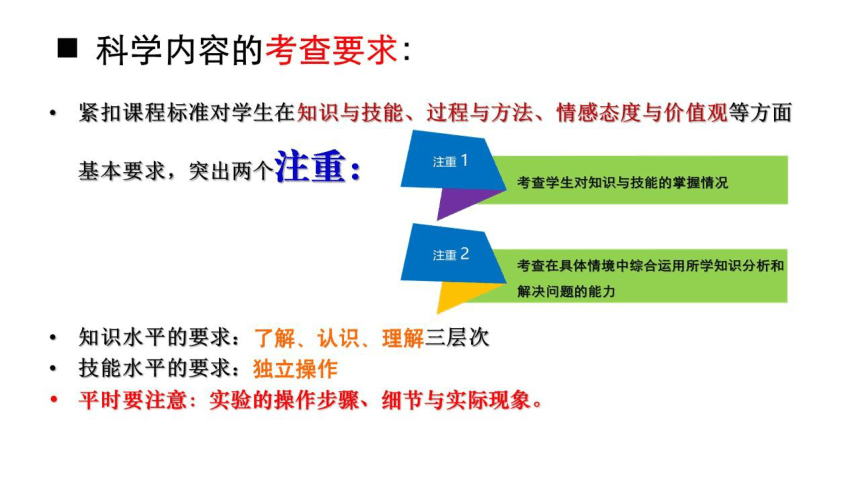 ■ 科学内容的考查要求：

• 紧扣课程标准对学生在知识与技能、过程与方法、情感态度与价值观等方面基本要求，突出两个注重：

注重 1

考查学生对知识与技能的掌握情况

注重 2

考查在具体情境中综合运用所学知识分析和解决问题的能力

• 知识水平的要求：了解、认识、理解三层次
• 技能水平的要求：独立操作
• 平时要注意：实验的操作步骤、细节与实际现象。